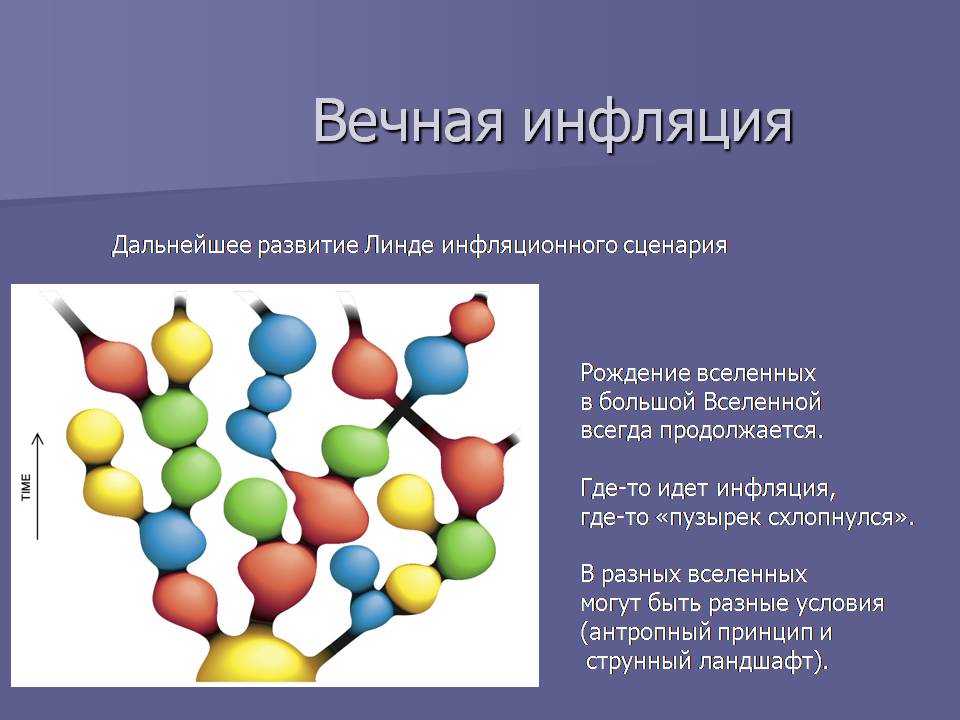 Вечная инфляция

Дальнейшее развитие Линде инфляционного сценария

TIME

Рождение вселенных в большой Вселенной всегда продолжается.

Где-то идет инфляция, где-то «пузырек схлопнулся».

В разных вселенных могут быть разные условия (антропный принцип и струнный ландшафт).